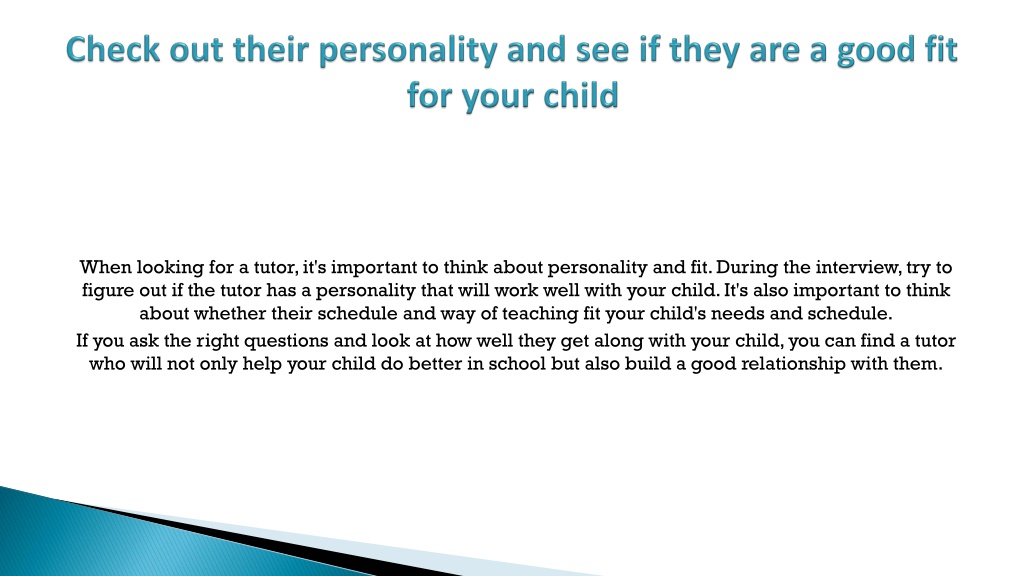 Check out their personality and see if they are a good fit for your child

When looking for a tutor, it's important to think about personality and fit. During the interview, try to figure out if the tutor has a personality that will work well with your child. It's also important to think about whether their schedule and way of teaching fit your child's needs and schedule.

If you ask the right questions and look at how well they get along with your child, you can find a tutor who will not only help your child do better in school but also build a good relationship with them.